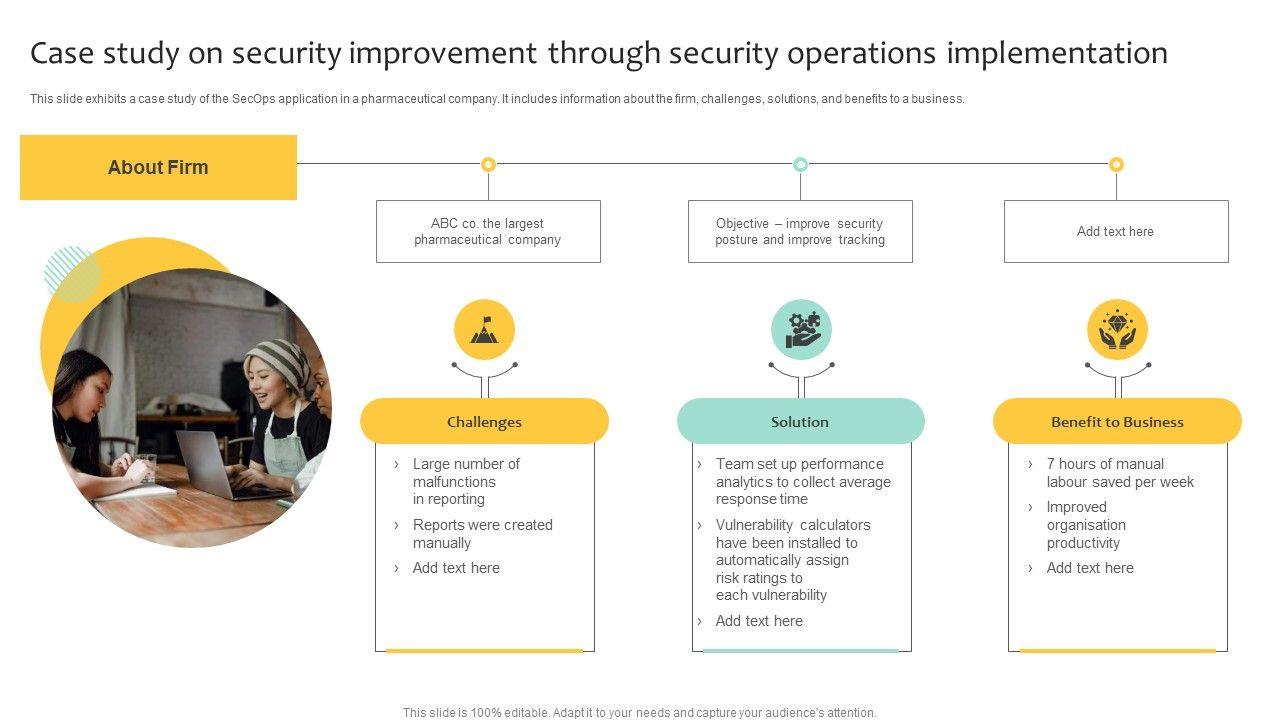 Case study on security improvement through security operations implementation

This slide exhibits a case study of the SecOps application in a pharmaceutical company. It includes information about the firm, challenges, solutions, and benefits to a business.

About Firm

ABC co. the largest pharmaceutical company

Objective – improve security posture and improve tracking

Add text here

Challenges

› Large number of malfunctions in reporting
› Reports were created manually
› Add text here

Solution

› Team set up performance analytics to collect average response time
› Vulnerability calculators have been installed to automatically assign risk ratings to each vulnerability
› Add text here

Benefit to Business

› 7 hours of manual labour saved per week
› Improved organisation productivity
› Add text here

This slide is 100% editable. Adapt it to your needs and capture your audience's attention.